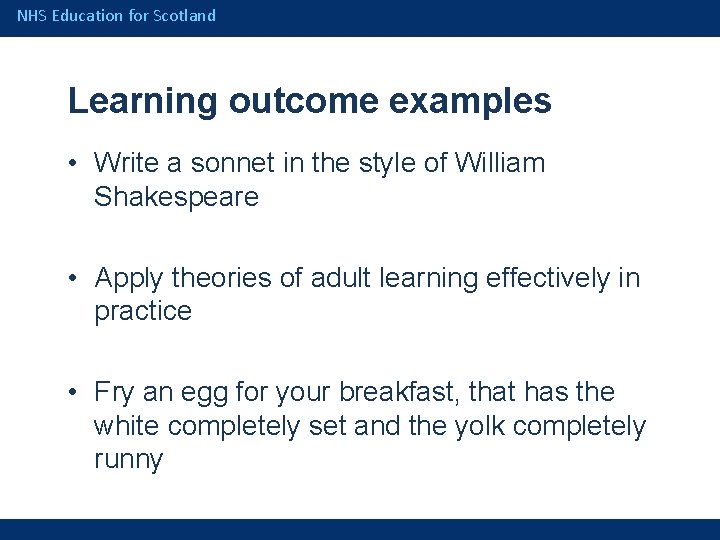 NHS Education for Scotland

Learning outcome examples

• Write a sonnet in the style of William Shakespeare

• Apply theories of adult learning effectively in practice

• Fry an egg for your breakfast, that has the white completely set and the yolk completely runny